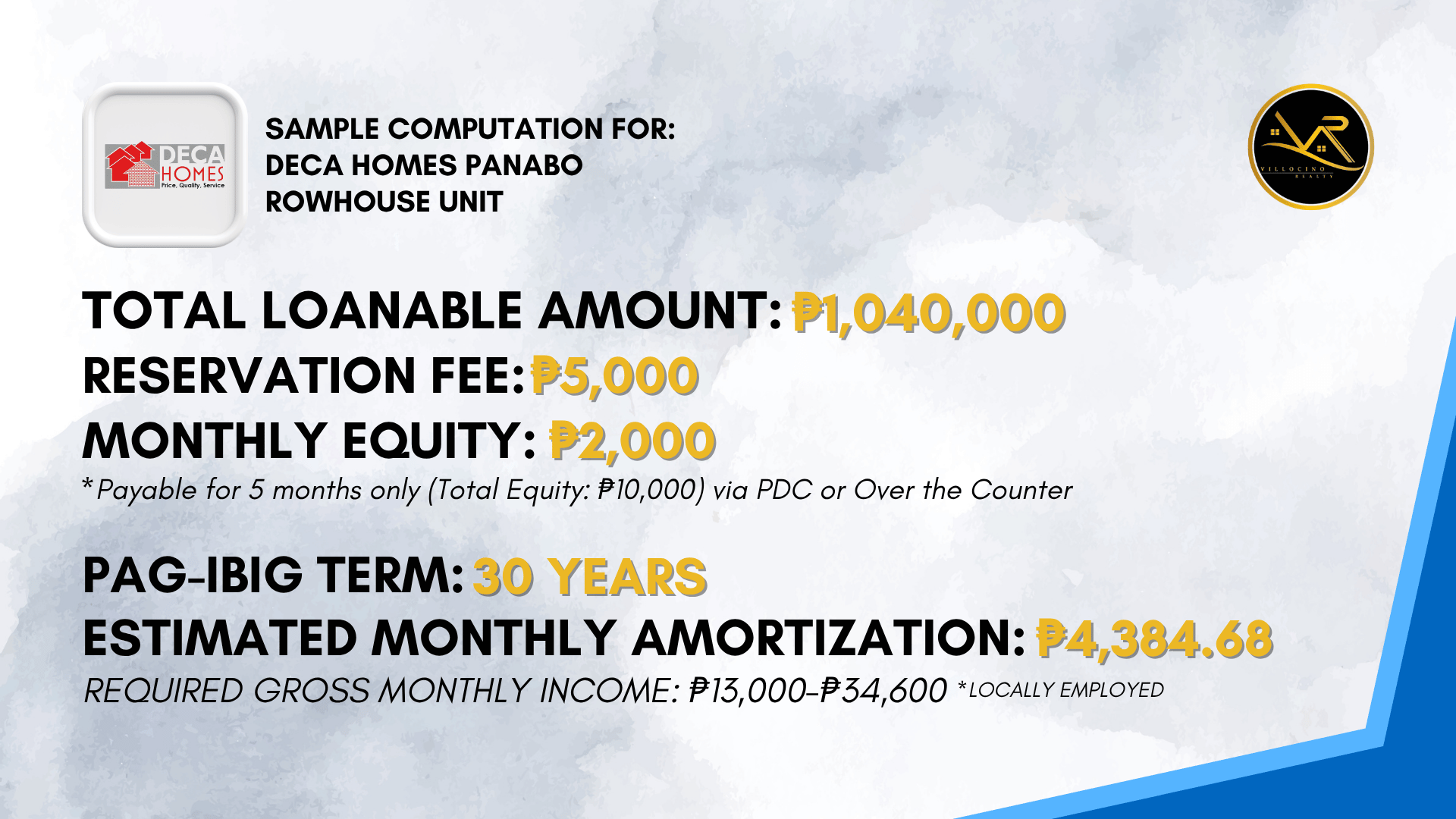 DECA HOMES
Price, Quality, Service

SAMPLE COMPUTATION FOR:
DECA HOMES PANABO
ROWHOUSE UNIT

VILLOCINO
REALTY

TOTAL LOANABLE AMOUNT: ₱1,040,000
RESERVATION FEE: ₱5,000
MONTHLY EQUITY: ₱2,000
*Payable for 5 months only (Total Equity: ₱10,000) via PDC or Over the Counter

PAG-IBIG TERM: 30 YEARS
ESTIMATED MONTHLY AMORTIZATION: ₱4,384.68
REQUIRED GROSS MONTHLY INCOME: ₱13,000-₱34,600 *LOCALLY EMPLOYED